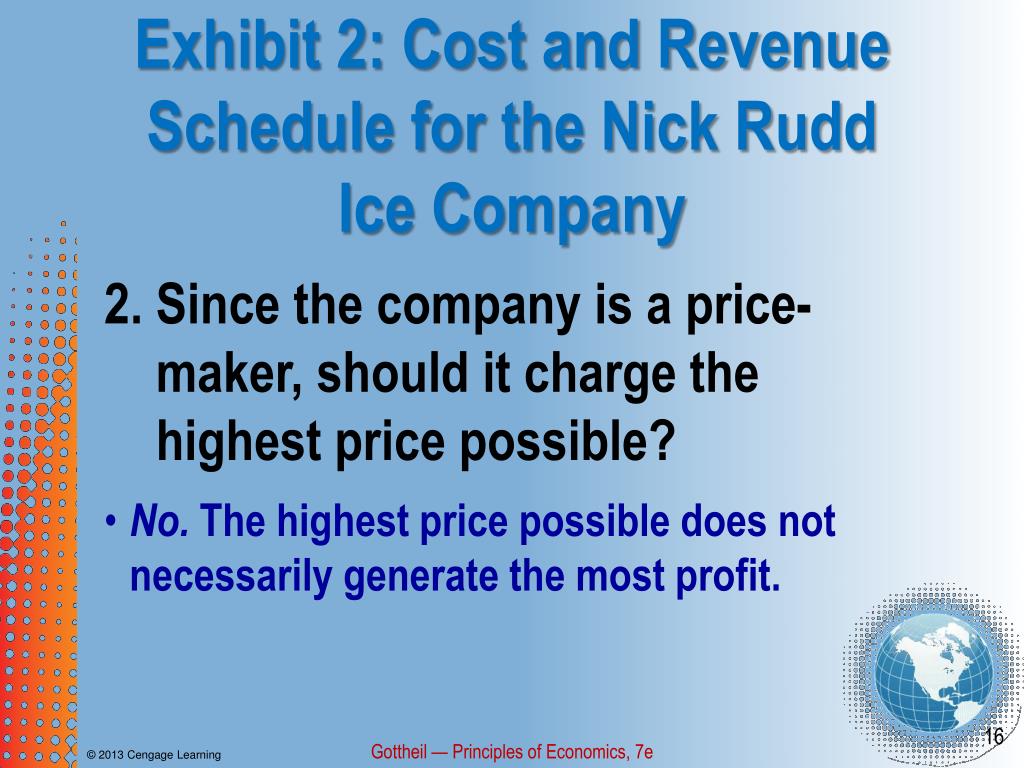 Exhibit 2: Cost and Revenue Schedule for the Nick Rudd Ice Company

2. Since the company is a price-maker, should it charge the highest price possible?

• No. The highest price possible does not necessarily generate the most profit.

© 2013 Cengage Learning

Gottheil — Principles of Economics, 7e

16